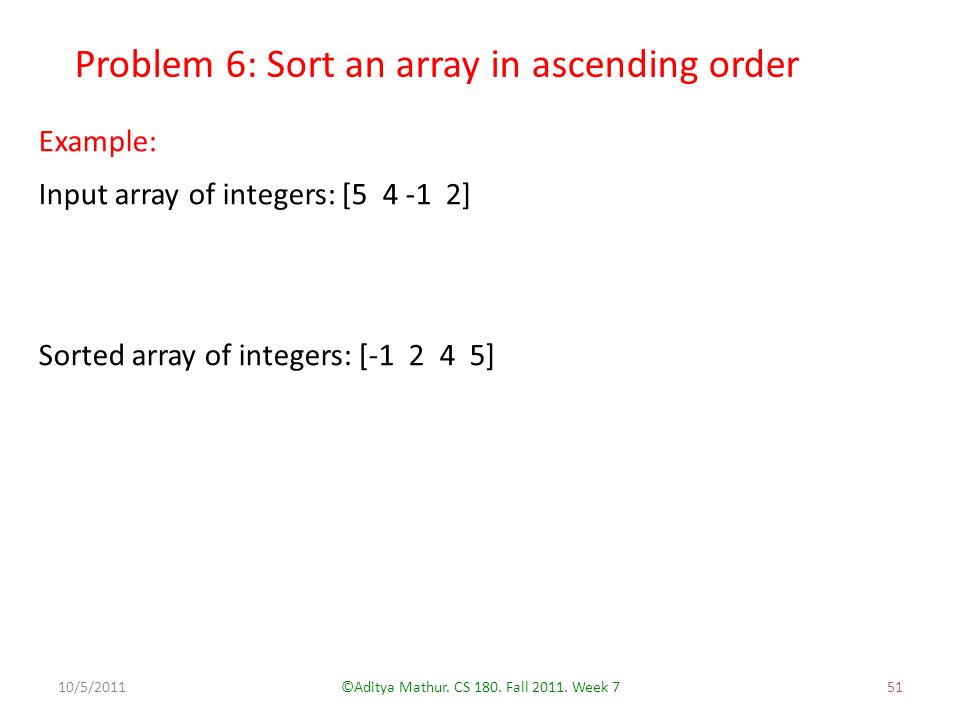 Problem 6: Sort an array in ascending order

Example:

Input array of integers: [5 4 -1 2]

Sorted array of integers: [-1 2 4 5]

10/5/2011

©Aditya Mathur. CS 180. Fall 2011. Week 7

51